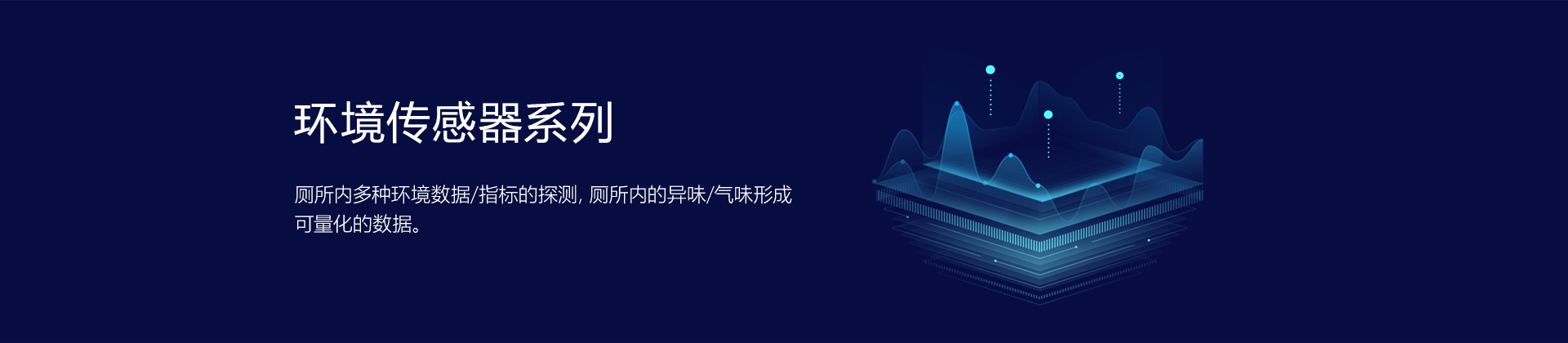 环境传感器系列

厕所内多种环境数据/指标的探测, 厕所内的异味/气味形成可量化的数据。